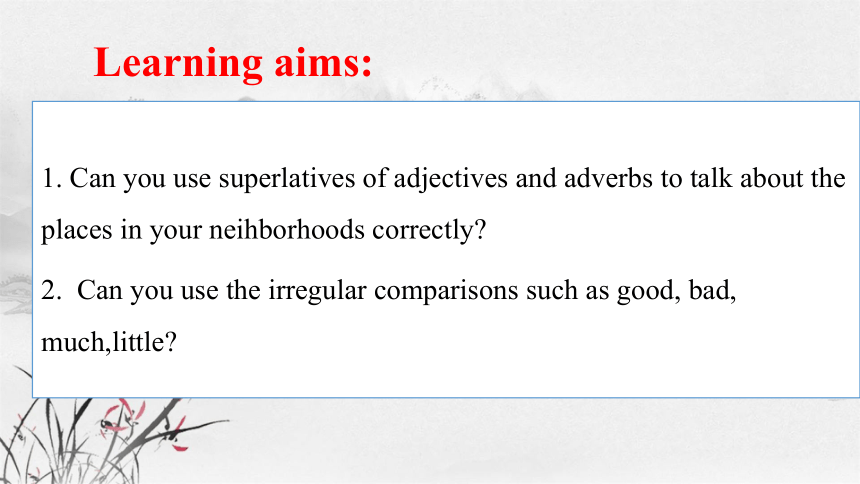 Learning aims:

1. Can you use superlatives of adjectives and adverbs to talk about the places in your neihborhoods correctly?

2. Can you use the irregular comparisons such as good, bad, much,little?